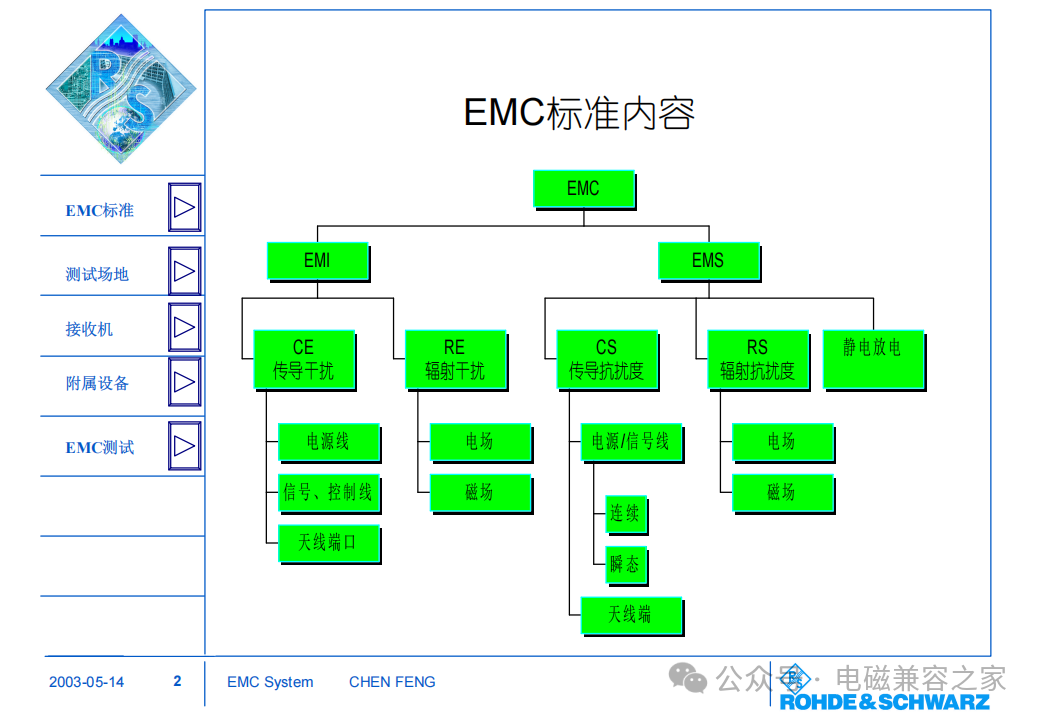 EMC标准

测试场地

接收机

附属设备

EMC测试

EMC标准内容

EMC

EMI

EMS

CE
传导干扰

RE
辐射干扰

CS
传导抗扰度

RS
辐射抗扰度

静电放电

电源线

信号、控制线

天线端口

电场

磁场

电源/信号线

连续

瞬态

天线端

电场

磁场

2003-05-14 2 EMC System CHEN FENG

公众号 · 电磁兼容之家

ROHDE&SCHWARZ